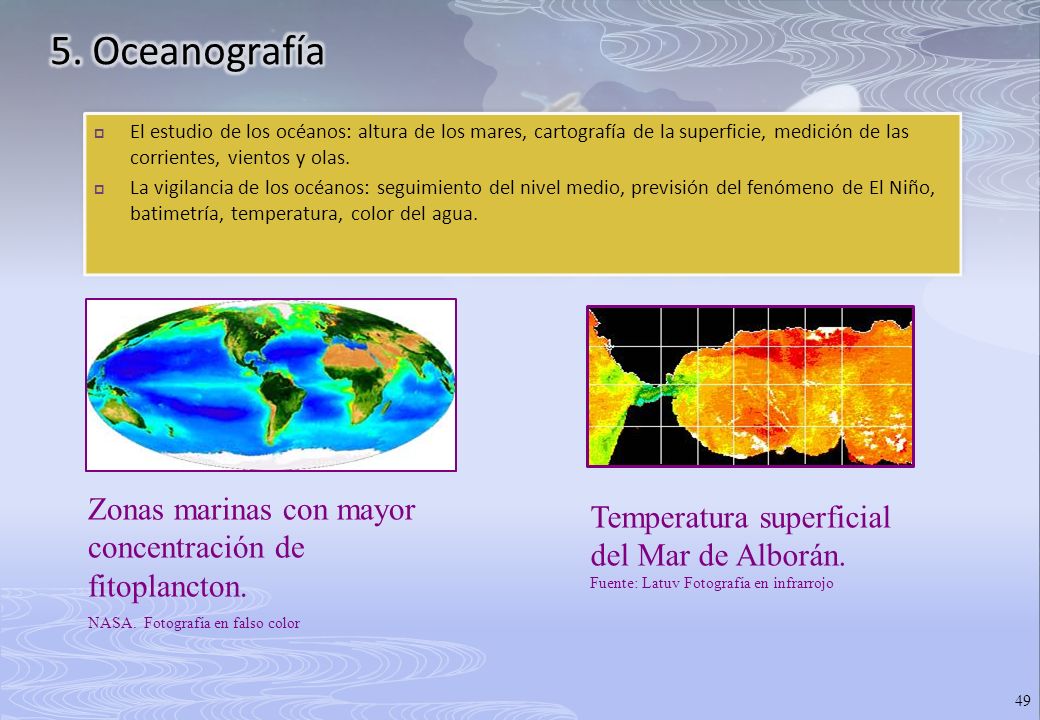 5. Oceanografía

El estudio de los océanos: altura de los mares, cartografía de la superficie, medición de las corrientes, vientos y olas.

La vigilancia de los océanos: seguimiento del nivel medio, previsión del fenómeno de El Niño, batimetría, temperatura, color del agua.

Zonas marinas con mayor concentración de fitoplancton.

NASA. Fotografía en falso color

Temperatura superficial del Mar de Alborán.

Fuente: Latuv Fotografía en infrarrojo

49